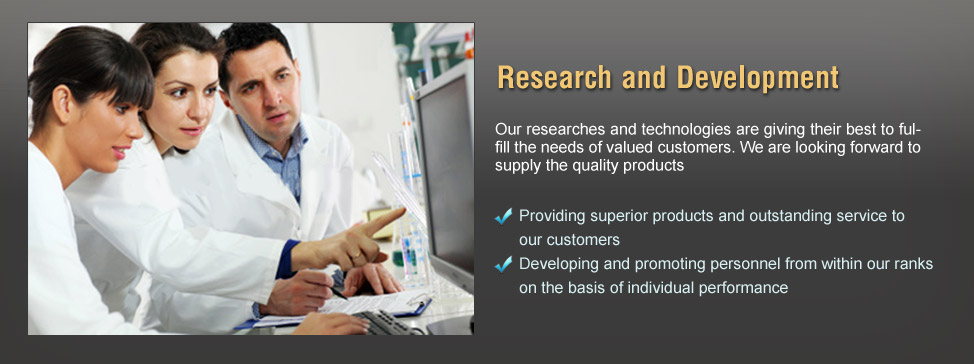 Research and Development

Our researches and technologies are giving their best to fulfill the needs of valued customers. We are looking forward to supply the quality products

Providing superior products and outstanding service to our customers
Developing and promoting personnel from within our ranks on the basis of individual performance